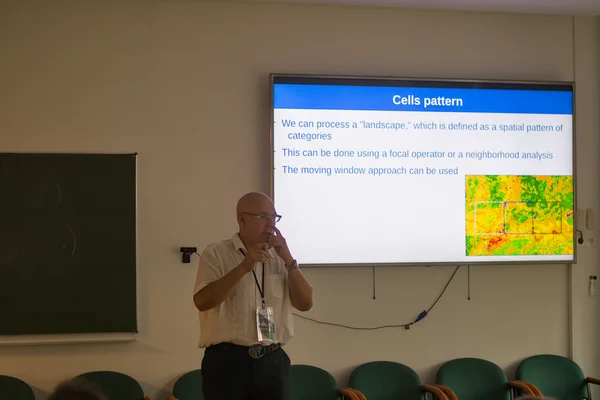 Cells pattern

We can process a "landscape," which is defined as a spatial pattern of categories

This can be done using a focal operator or a neighborhood analysis

The moving window approach can be used